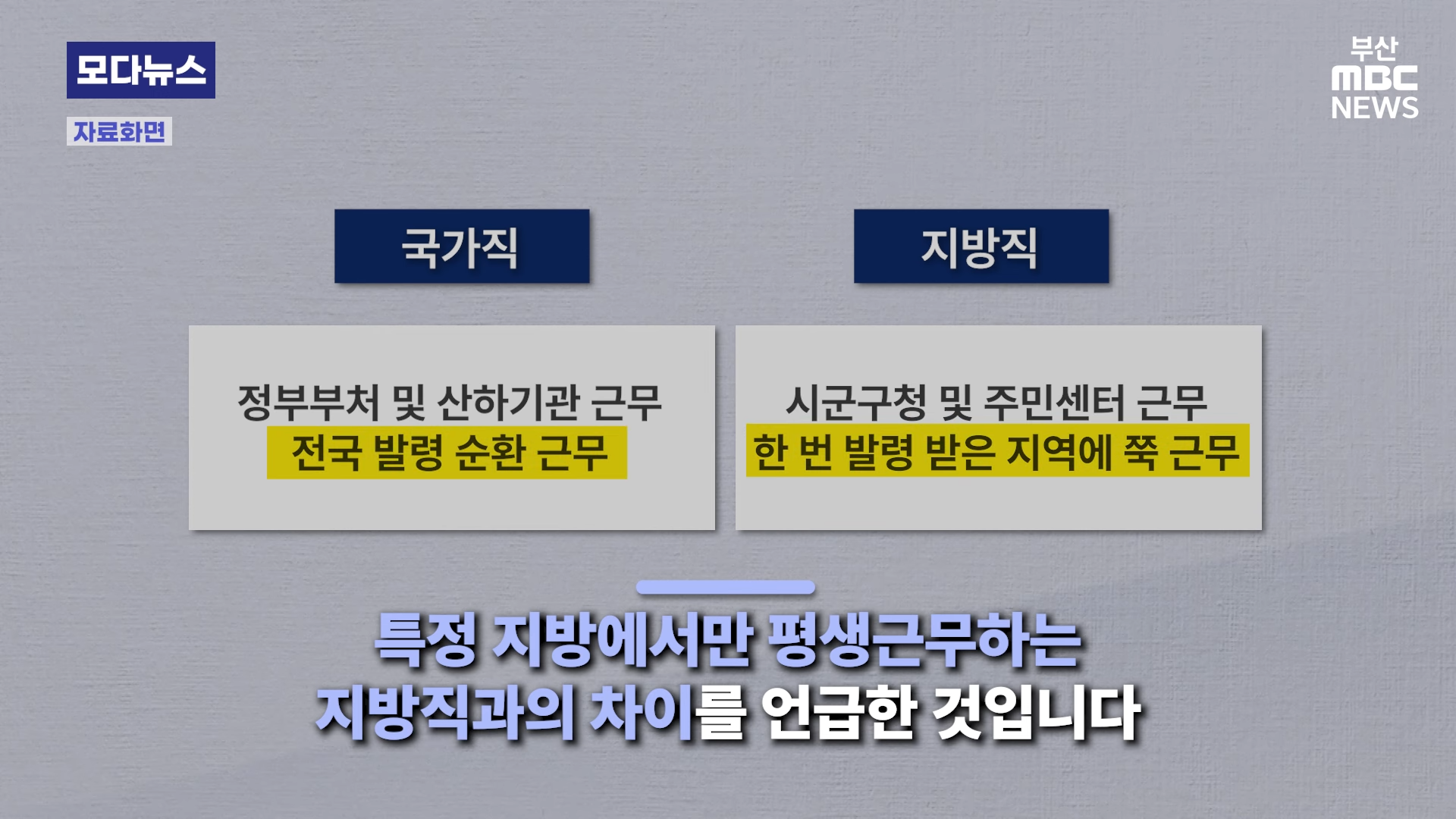 모다뉴스

자료화면

부산 MBC NEWS

국가직

정부부처 및 산하기관 근무
전국 발령 순환 근무

지방직

시군구청 및 주민센터 근무
한 번 발령 받은 지역에 쭉 근무

특정 지방에서만 평생근무하는
지방직과의 차이를 언급한 것입니다